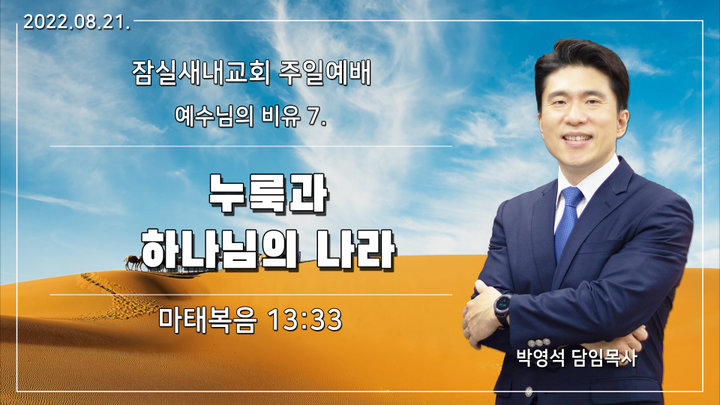 2022.08.21.

잠실새내교회 주일예배

예수님의 비유 7.

누룩과
하나님의 나라

마태복음 13:33

박영석 담임목사